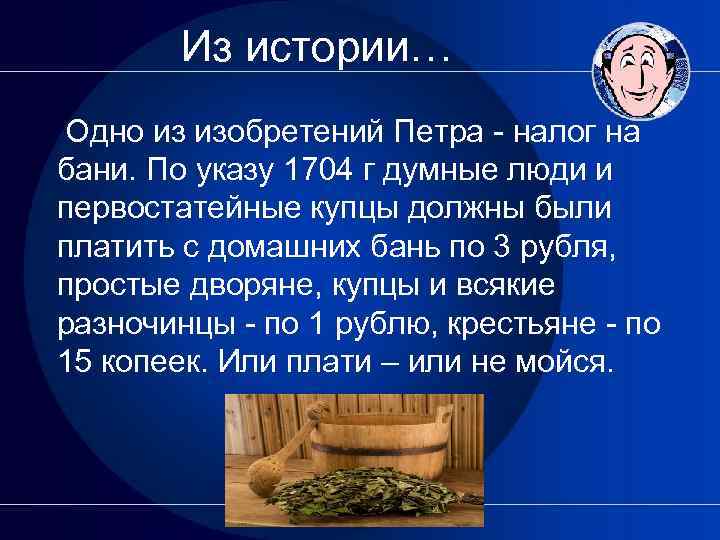 Из истории…

Одно из изобретений Петра - налог на бани. По указу 1704 г думные люди и первостатейные купцы должны были платить с домашних бань по 3 рубля, простые дворяне, купцы и всякие разночинцы - по 1 рублю, крестьяне - по 15 копеек. Или плати – или не мойся.